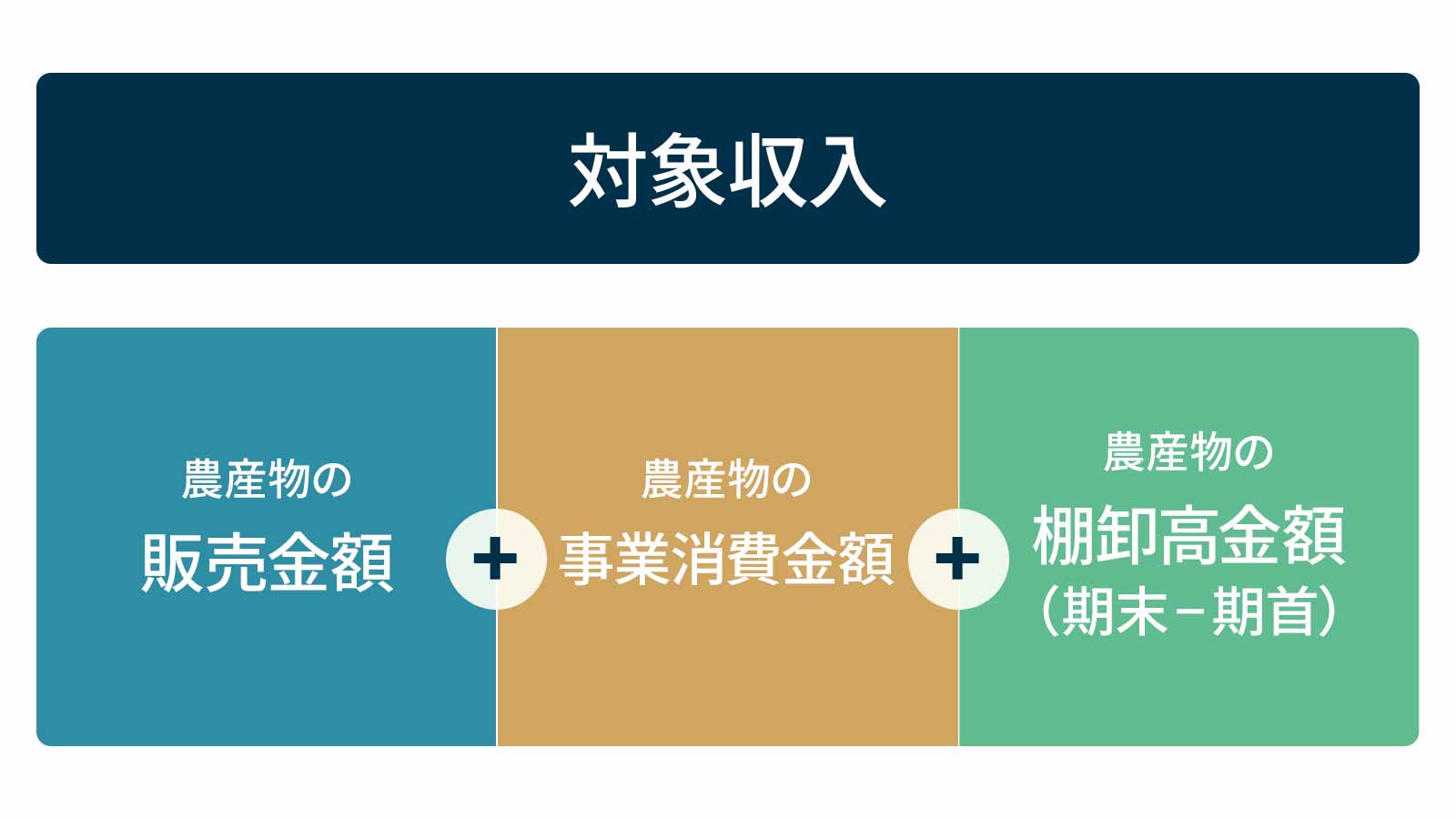 対象収入

農産物の
販売金額

+

農産物の
事業消費金額

+

農産物の
棚卸高金額
(期末－期首)